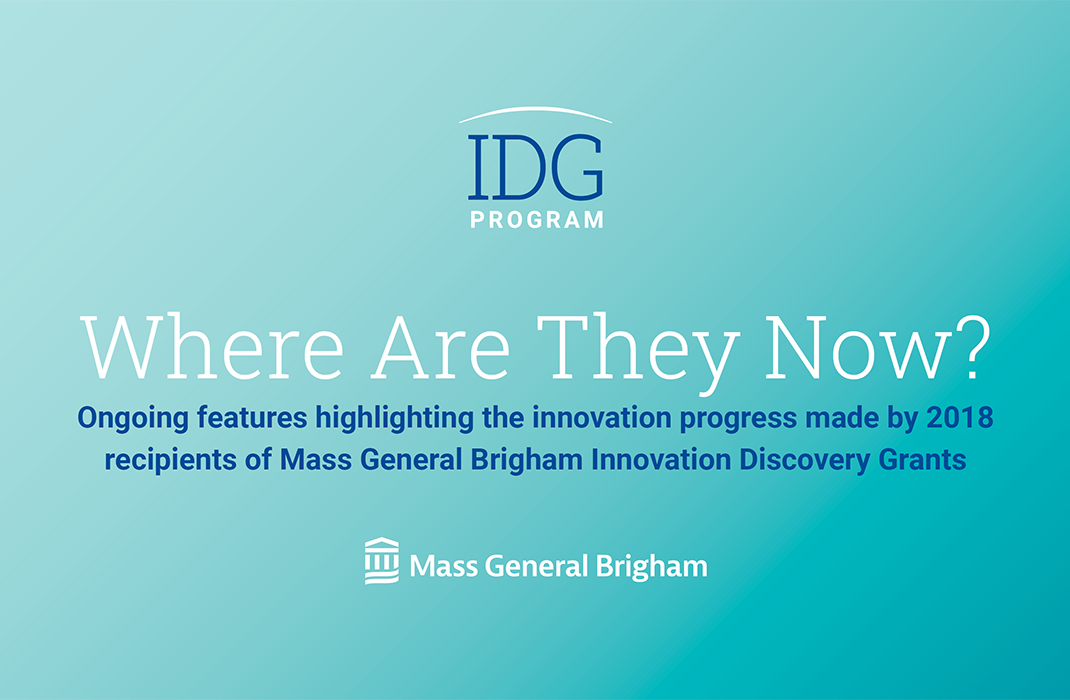 IDG
PROGRAM

Where Are They Now?

Ongoing features highlighting the innovation progress made by 2018 recipients of Mass General Brigham Innovation Discovery Grants

Mass General Brigham